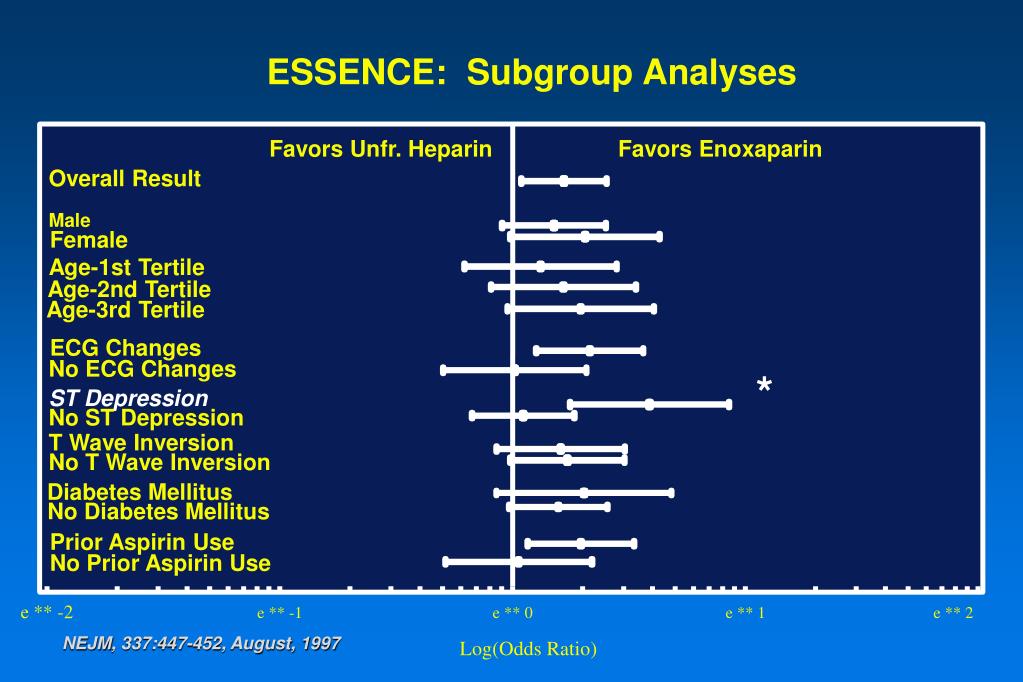 ESSENCE: Subgroup Analyses

Favors Unfr. Heparin

Favors Enoxaparin

Overall Result

Male
Female

Age-1st Tertile
Age-2nd Tertile
Age-3rd Tertile

ECG Changes
No ECG Changes

ST Depression
No ST Depression

T Wave Inversion
No T Wave Inversion

Diabetes Mellitus
No Diabetes Mellitus

Prior Aspirin Use
No Prior Aspirin Use

*

e ** -2 e ** -1 e ** 0 e ** 1 e ** 2

NEJM, 337:447-452, August, 1997

Log(Odds Ratio)